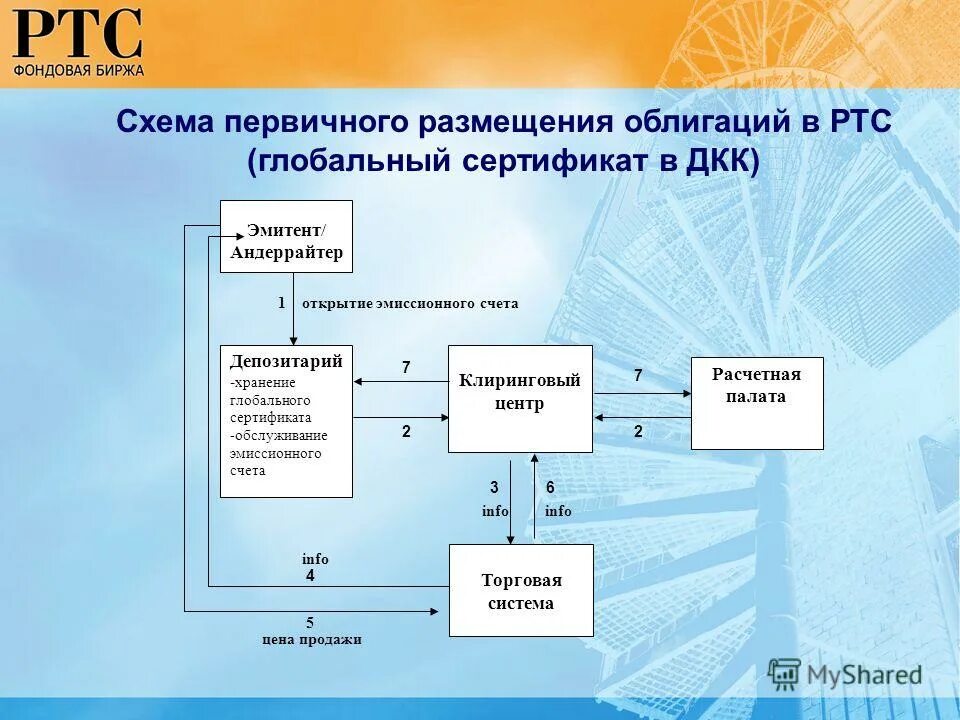 РТС
ФОНДОВАЯ БИРЖА

Схема первичного размещения облигаций в РТС (глобальный сертификат в ДКК)

Эмитент/ Андеррайтер

1 открытие эмиссионного счета

Депозитарий
-хранение глобального сертификата
-обслуживание эмиссионного счета

7

2

Клиринговый центр

7

2

Расчетная палата

3 info

6 info

info
4

Торговая система

5
цена продажи

MyShared